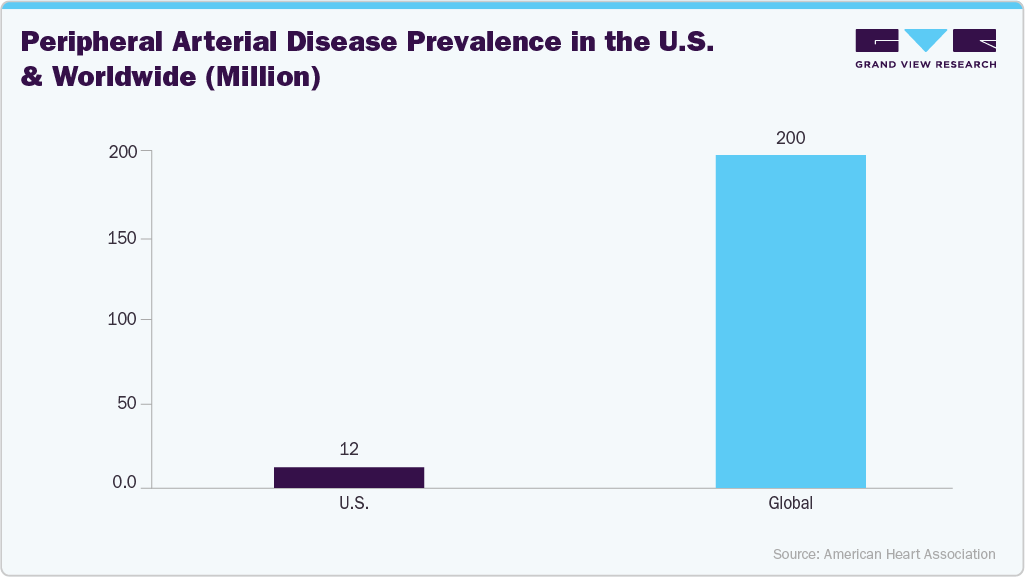 Peripheral Arterial Disease Prevalence in the U.S. & Worldwide (Million)

GRAND VIEW RESEARCH

200
150
100
50
0.0

12
200

U.S.
Global

Source: American Heart Association